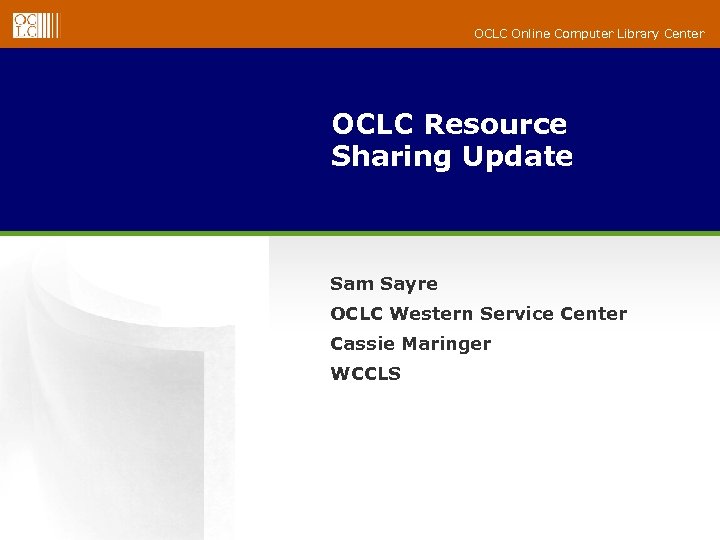 OCLC

OCLC Online Computer Library Center

OCLC Resource Sharing Update

Sam Sayre

OCLC Western Service Center

Cassie Maringer

WCCLS